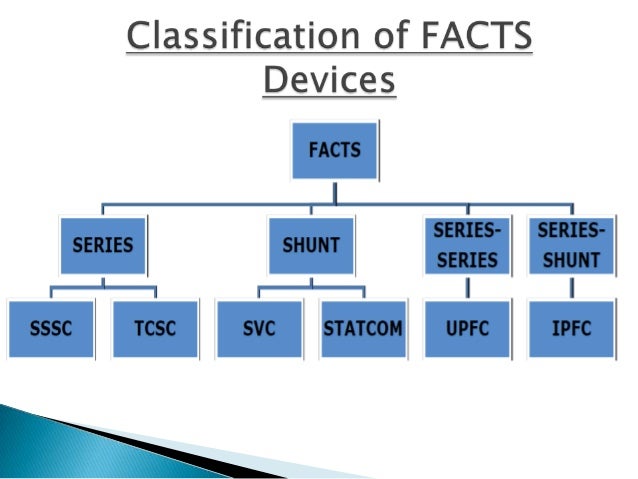 Classification of FACTS Devices

FACTS

SERIES

SHUNT

SERIES-SERIES

SERIES-SHUNT

SSSC

TCSC

SVC

STATCOM

UPFC

IPFC